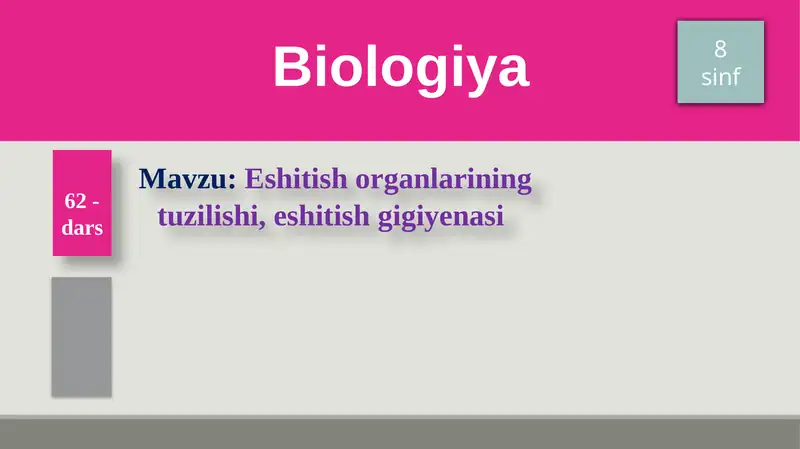 Biologiya

8 sinf

62 - dars

Mavzu: Eshitish organlarining tuzilishi, eshitish gigiyenasi